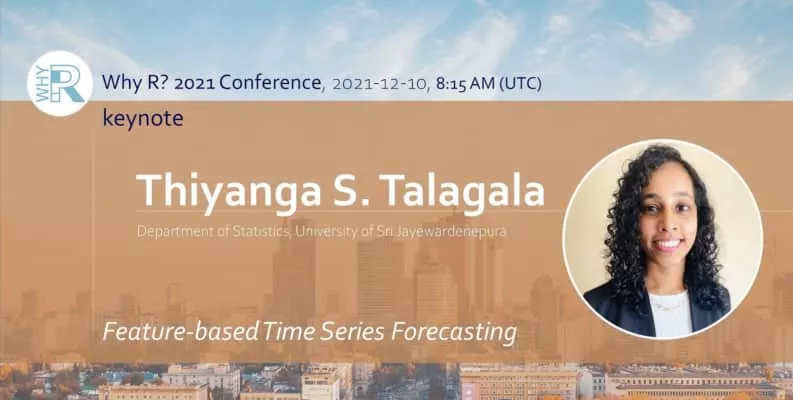 WHY R

Why R? 2021 Conference, 2021-12-10, 8:15 AM (UTC)

keynote

Thiyanga S. Talagala

Department of Statistics, University of Sri Jayewardenepura

Feature-based Time Series Forecasting